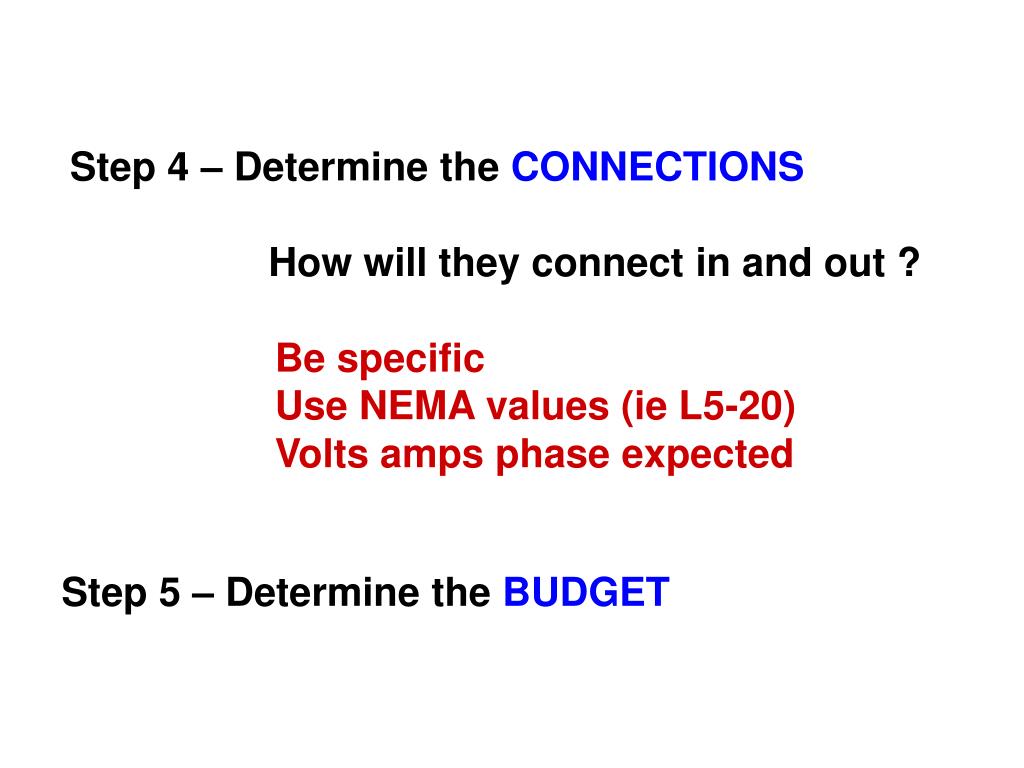 Step 4 – Determine the CONNECTIONS

How will they connect in and out ?

Be specific
Use NEMA values (ie L5-20)
Volts amps phase expected

Step 5 – Determine the BUDGET